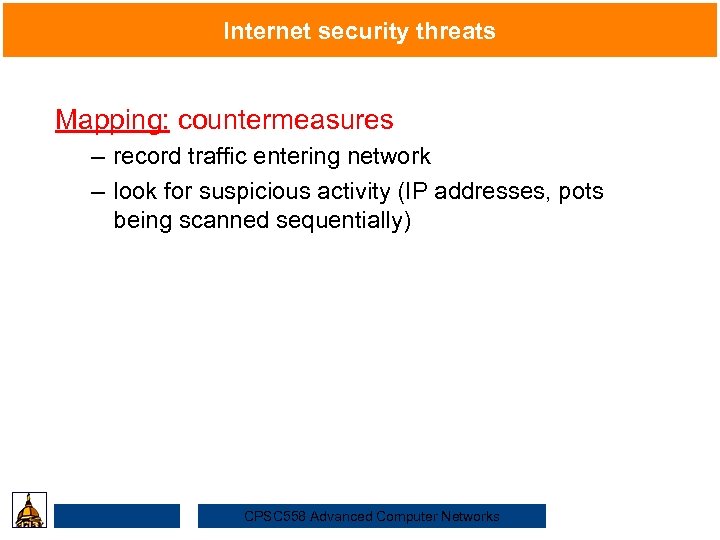 Internet security threats

Mapping: countermeasures

– record traffic entering network

– look for suspicious activity (IP addresses, pots being scanned sequentially)

CPSC558 Advanced Computer Networks